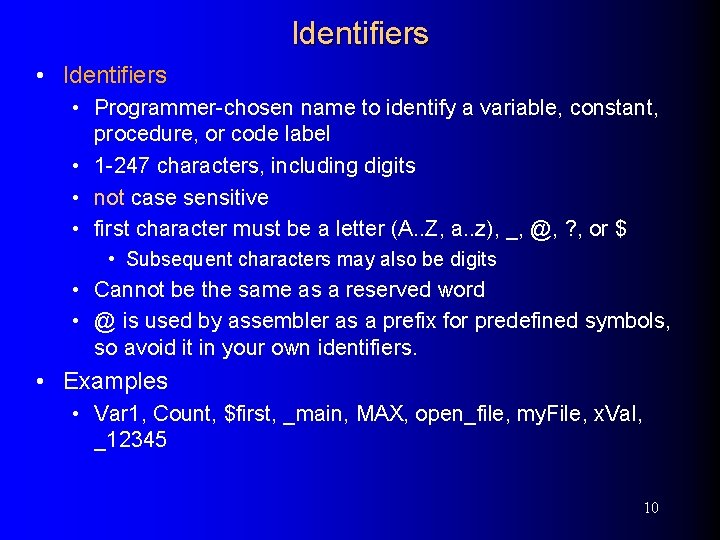 Identifiers

• Identifiers
  • Programmer-chosen name to identify a variable, constant, procedure, or code label
  • 1-247 characters, including digits
  • not case sensitive
  • first character must be a letter (A..Z, a..z), _, @, ?, or $
    • Subsequent characters may also be digits
  • Cannot be the same as a reserved word
  • @ is used by assembler as a prefix for predefined symbols, so avoid it in your own identifiers.
• Examples
  • Var1, Count, $first, _main, MAX, open_file, myFile, xVal, _12345

10